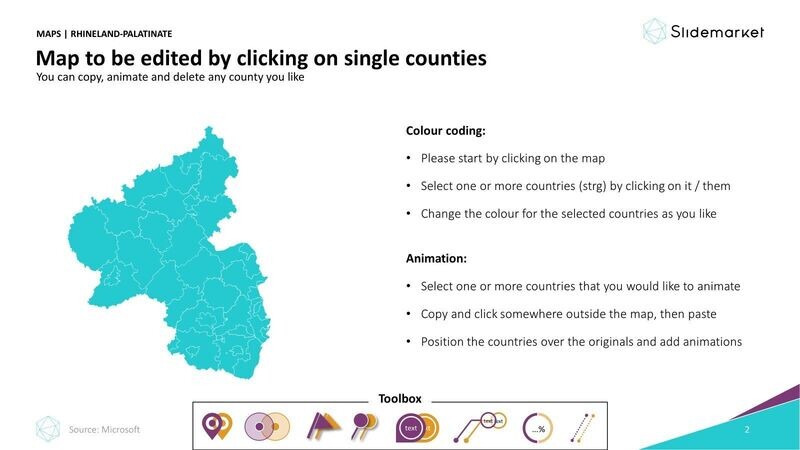 MAPS | RHINELAND-PALATINATE

Slidemarket

Map to be edited by clicking on single counties

You can copy, animate and delete any county you like

Colour coding:

• Please start by clicking on the map

• Select one or more countries (strg) by clicking on it / them

• Change the colour for the selected countries as you like

Animation:

• Select one or more countries that you would like to animate

• Copy and click somewhere outside the map, then paste

• Position the countries over the originals and add animations

Toolbox

text text text ...%

Source: Microsoft

2